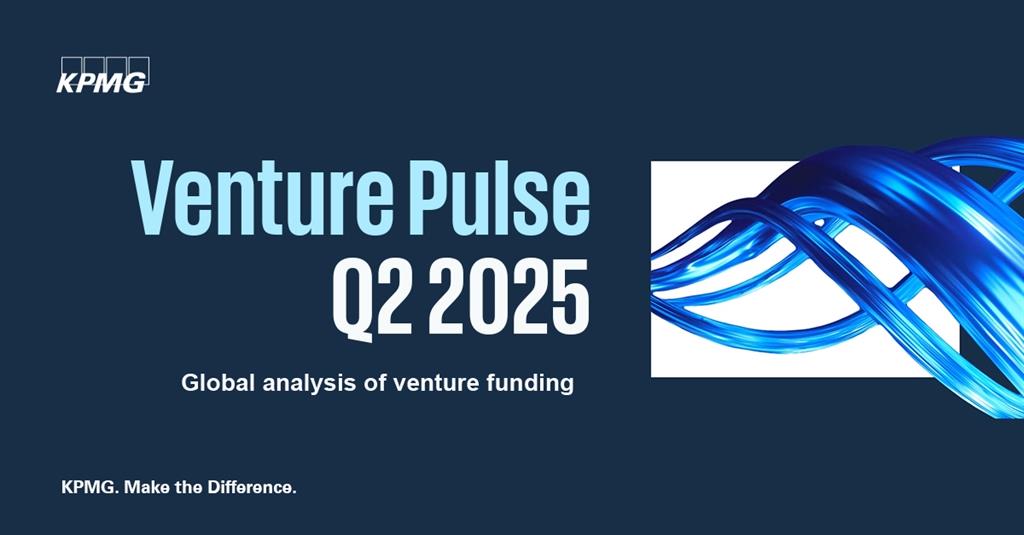 KPMG

Venture Pulse
Q2 2025

Global analysis of venture funding

KPMG. Make the Difference.